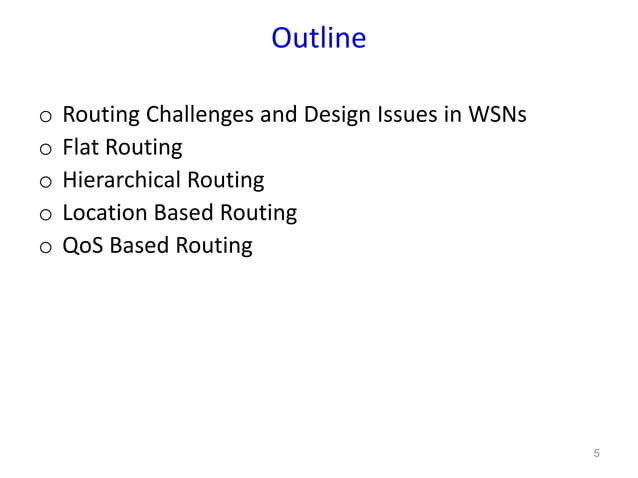 Outline

o Routing Challenges and Design Issues in WSNs
o Flat Routing
o Hierarchical Routing
o Location Based Routing
o QoS Based Routing

5